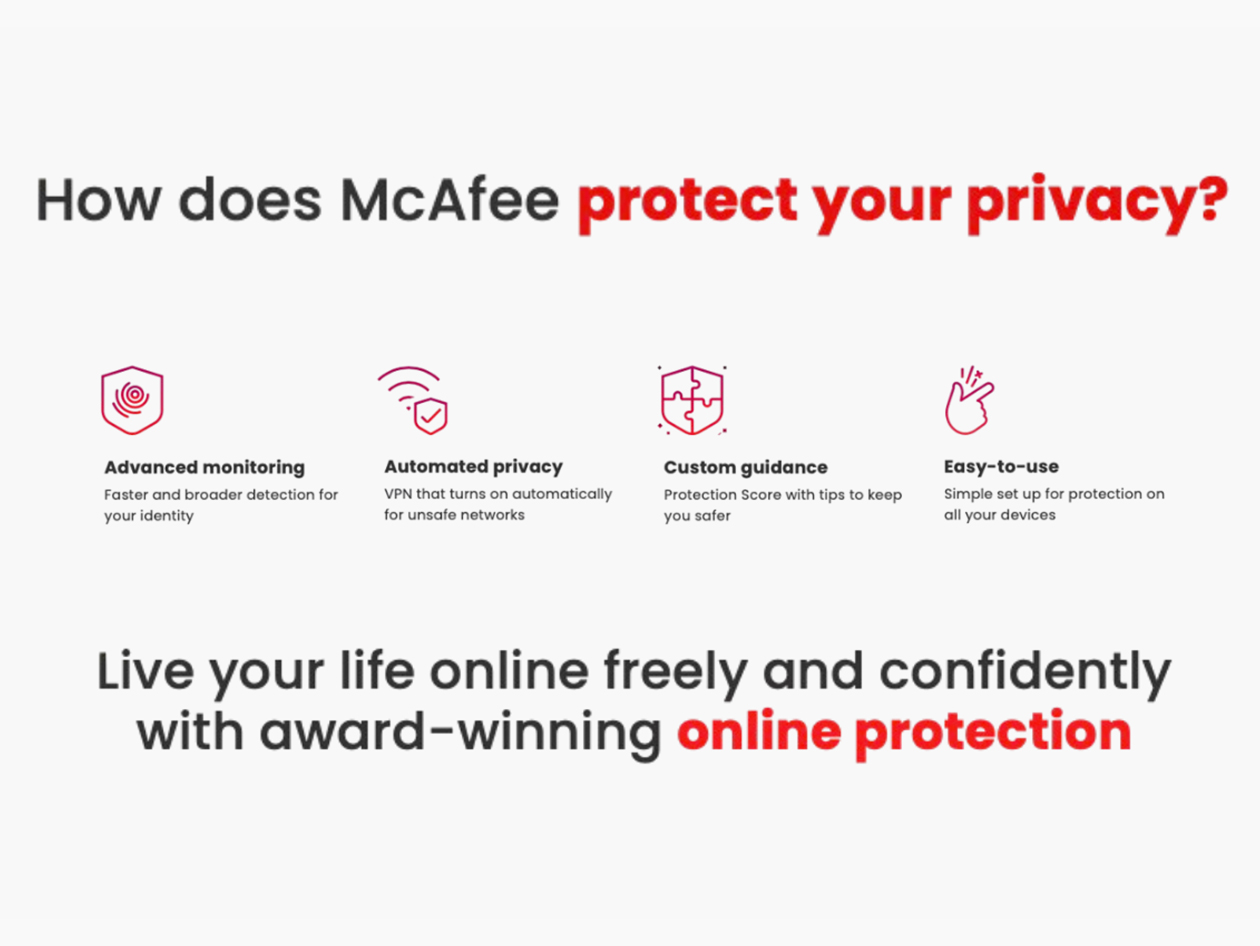 How does McAfee protect your privacy?

Advanced monitoring
Faster and broader detection for your identity

Automated privacy
VPN that turns on automatically for unsafe networks

Custom guidance
Protection Score with tips to keep you safer

Easy-to-use
Simple set up for protection on all your devices

Live your life online freely and confidently with award-winning online protection